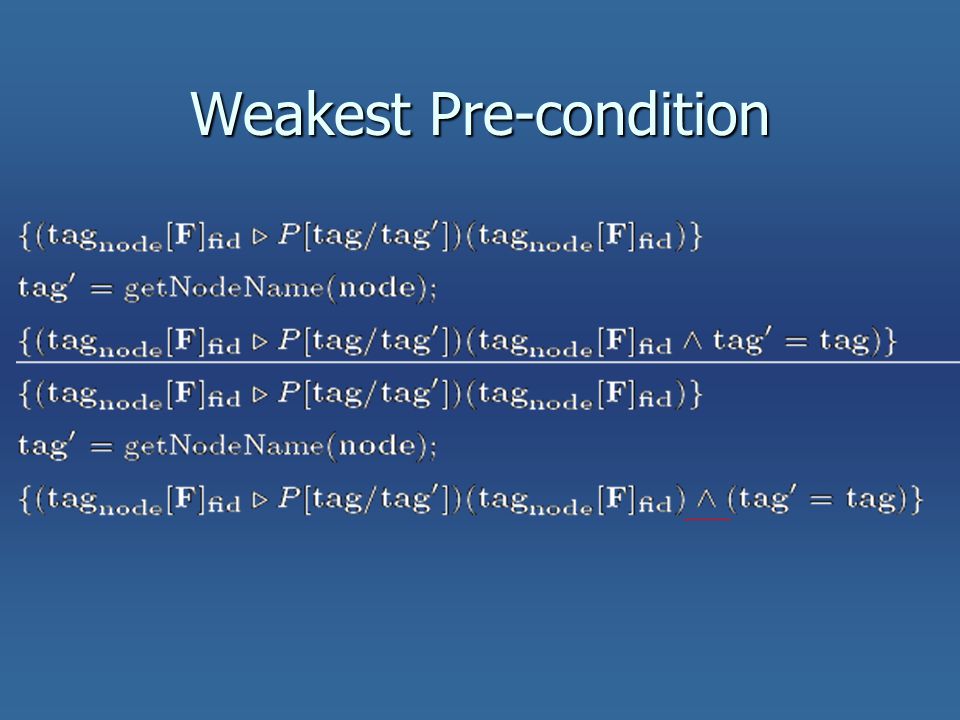 Weakest Pre-condition

$\{(\mathrm{tag}_{\mathrm{node}}[\mathbf{F}]_{\mathrm{fid}} \triangleright P[\mathrm{tag}/\mathrm{tag}'])(\mathrm{tag}_{\mathrm{node}}[\mathbf{F}]_{\mathrm{fid}})\}$

$\mathrm{tag}' = \mathrm{getNodeName}(\mathrm{node});$

$\{(\mathrm{tag}_{\mathrm{node}}[\mathbf{F}]_{\mathrm{fid}} \triangleright P[\mathrm{tag}/\mathrm{tag}'])(\mathrm{tag}_{\mathrm{node}}[\mathbf{F}]_{\mathrm{fid}} \wedge \mathrm{tag}' = \mathrm{tag})\}$

$\{(\mathrm{tag}_{\mathrm{node}}[\mathbf{F}]_{\mathrm{fid}} \triangleright P[\mathrm{tag}/\mathrm{tag}'])(\mathrm{tag}_{\mathrm{node}}[\mathbf{F}]_{\mathrm{fid}})\}$

$\mathrm{tag}' = \mathrm{getNodeName}(\mathrm{node});$

$\{(\mathrm{tag}_{\mathrm{node}}[\mathbf{F}]_{\mathrm{fid}} \triangleright P[\mathrm{tag}/\mathrm{tag}'])(\mathrm{tag}_{\mathrm{node}}[\mathbf{F}]_{\mathrm{fid}}) \wedge (\mathrm{tag}' = \mathrm{tag})\}$